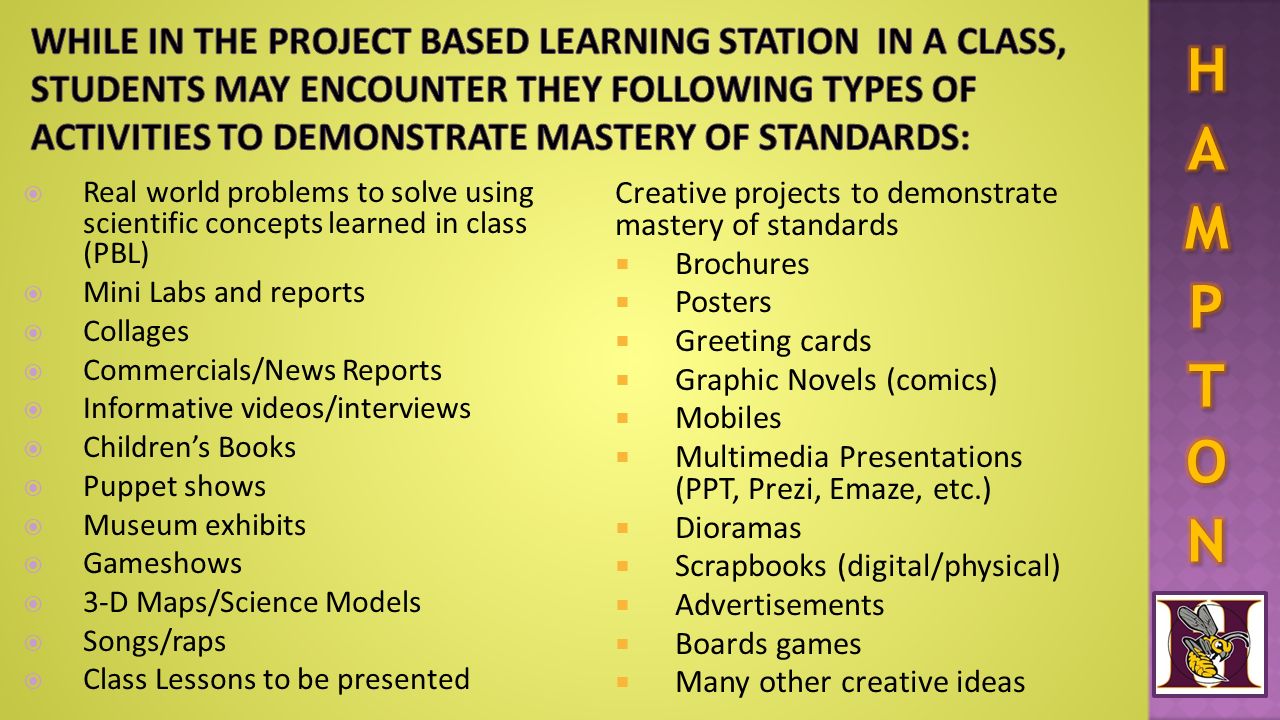 WHILE IN THE PROJECT BASED LEARNING STATION IN A CLASS, STUDENTS MAY ENCOUNTER THEY FOLLOWING TYPES OF ACTIVITIES TO DEMONSTRATE MASTERY OF STANDARDS:

Real world problems to solve using scientific concepts learned in class (PBL)
Mini Labs and reports
Collages
Commercials/News Reports
Informative videos/interviews
Children's Books
Puppet shows
Museum exhibits
Gameshows
3-D Maps/Science Models
Songs/raps
Class Lessons to be presented

Creative projects to demonstrate mastery of standards
Brochures
Posters
Greeting cards
Graphic Novels (comics)
Mobiles
Multimedia Presentations (PPT, Prezi, Emaze, etc.)
Dioramas
Scrapbooks (digital/physical)
Advertisements
Boards games
Many other creative ideas

H
A
M
P
T
O
N